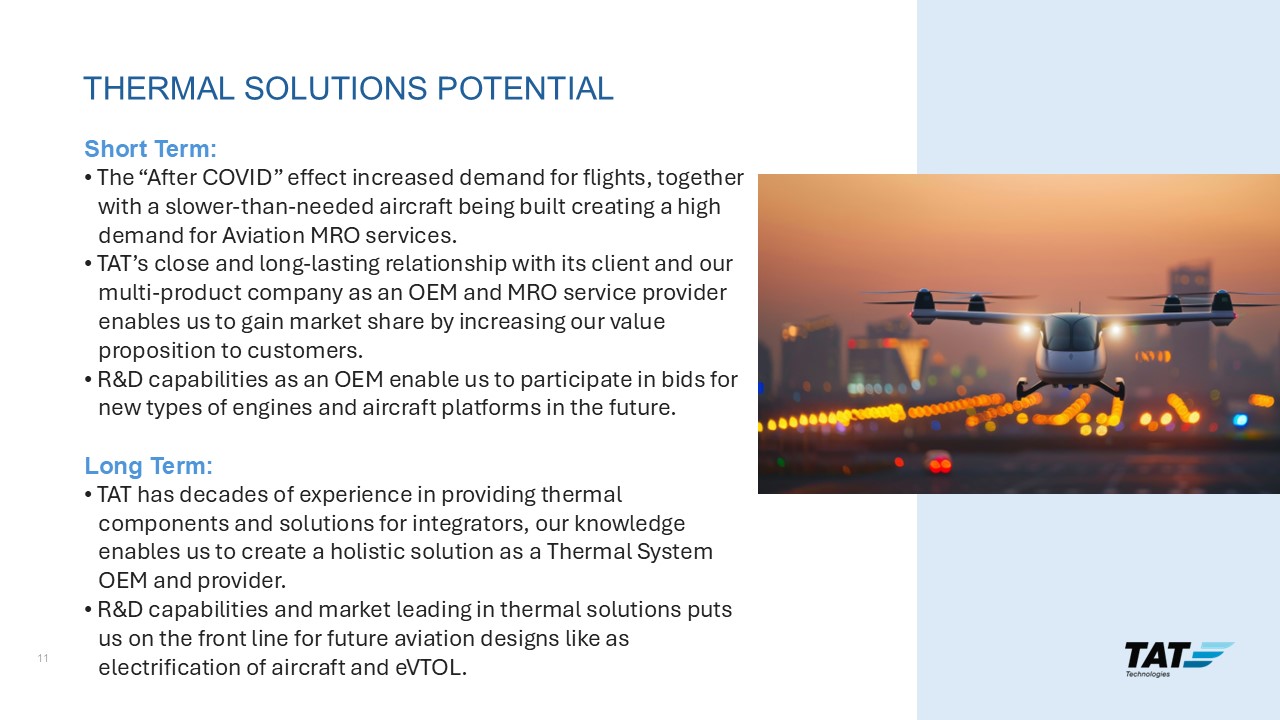 THERMAL SOLUTIONS POTENTIAL

Short Term:

• The “After COVID” effect increased demand for flights, together with a slower-than-needed aircraft being built creating a high demand for Aviation MRO services.

• TAT’s close and long-lasting relationship with its client and our multi-product company as an OEM and MRO service provider enables us to gain market share by increasing our value proposition to customers.

• R&D capabilities as an OEM enable us to participate in bids for new types of engines and aircraft platforms in the future.

Long Term:

• TAT has decades of experience in providing thermal components and solutions for integrators, our knowledge enables us to create a holistic solution as a Thermal System OEM and provider.

• R&D capabilities and market leading in thermal solutions puts us on the front line for future aviation designs like as electrification of aircraft and eVTOL.

11

TAT Technologies